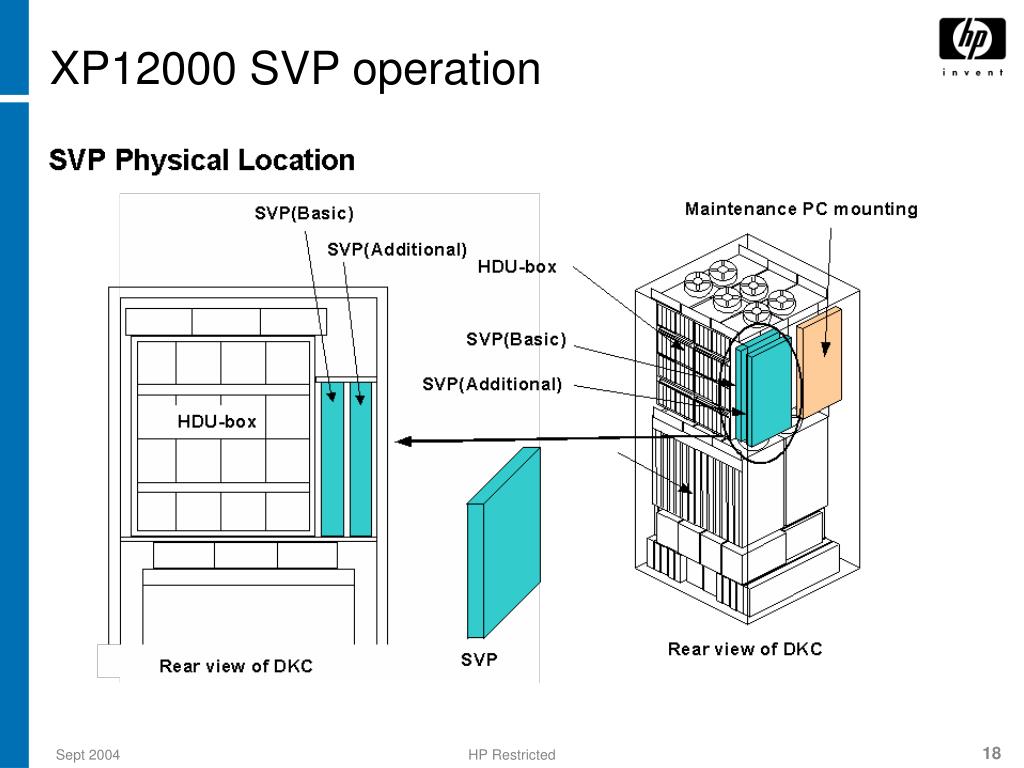 XP12000 SVP operation

hp
invent

SVP Physical Location

SVP(Basic)

SVP(Additional)

HDU-box

Rear view of DKC

SVP

Maintenance PC mounting

HDU-box

SVP(Basic)

SVP(Additional)

Rear view of DKC

Sept 2004

HP Restricted

18